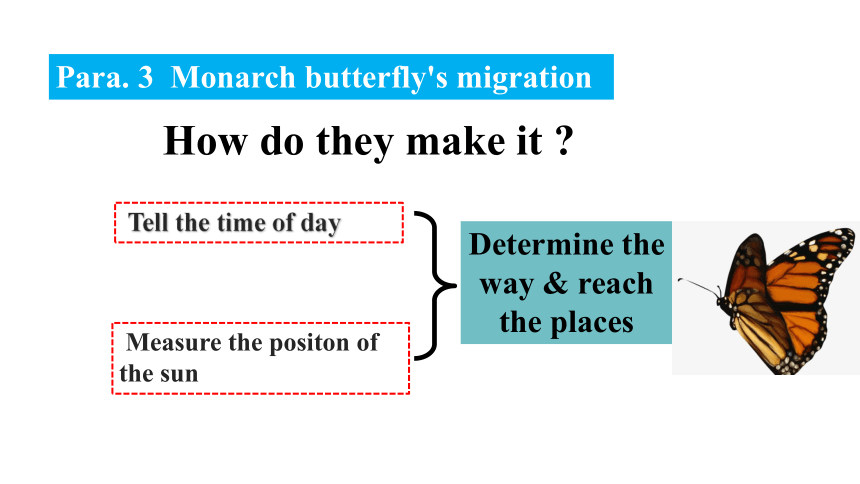 Para. 3 Monarch butterfly's migration

How do they make it ?

Tell the time of day

Measure the positon of the sun

Determine the way & reach the places